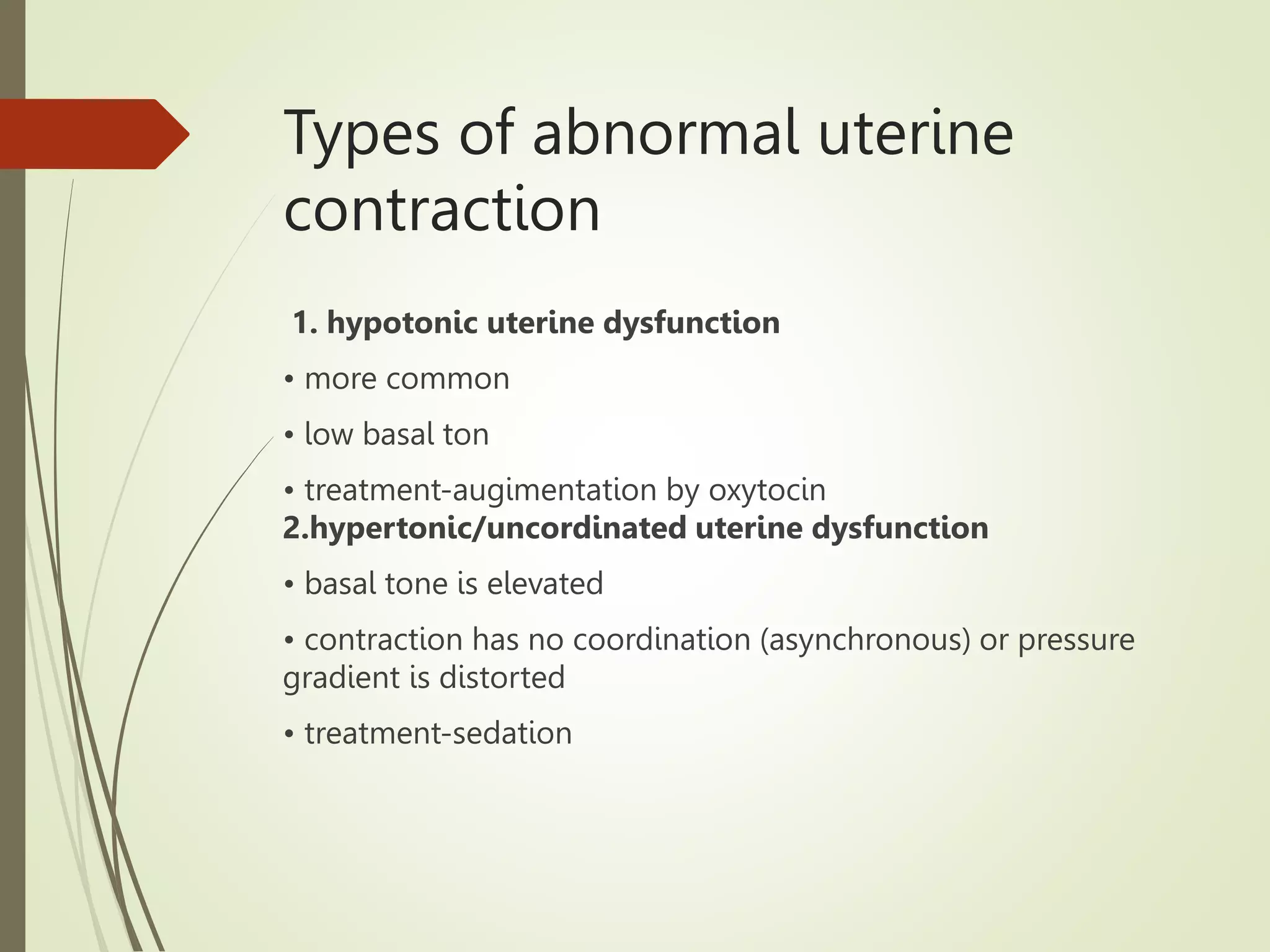 Types of abnormal uterine contraction

1. hypotonic uterine dysfunction

• more common

• low basal ton

• treatment-augimentation by oxytocin

2.hypertonic/uncordinated uterine dysfunction

• basal tone is elevated

• contraction has no coordination (asynchronous) or pressure gradient is distorted

• treatment-sedation